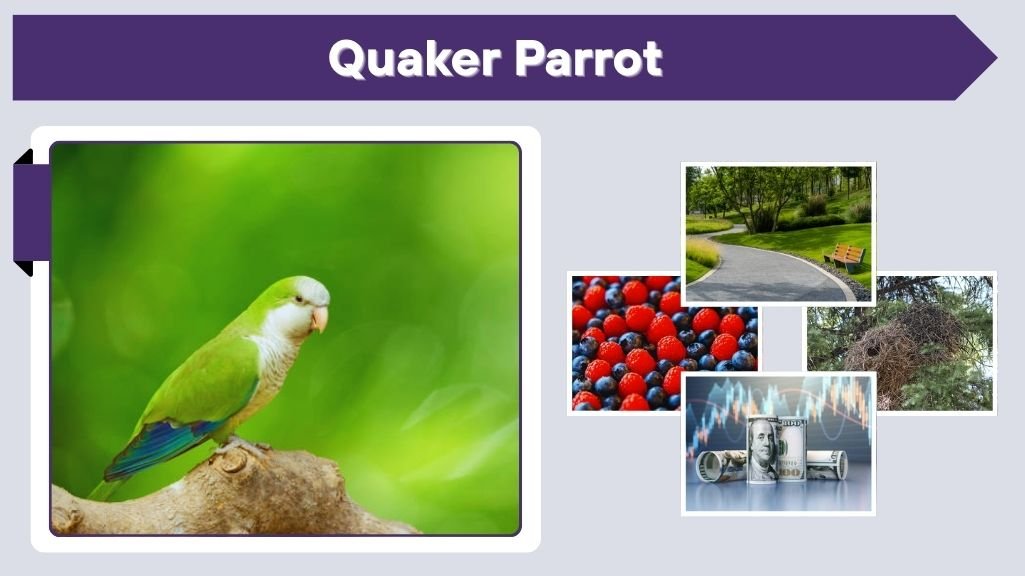 Quaker Parrot